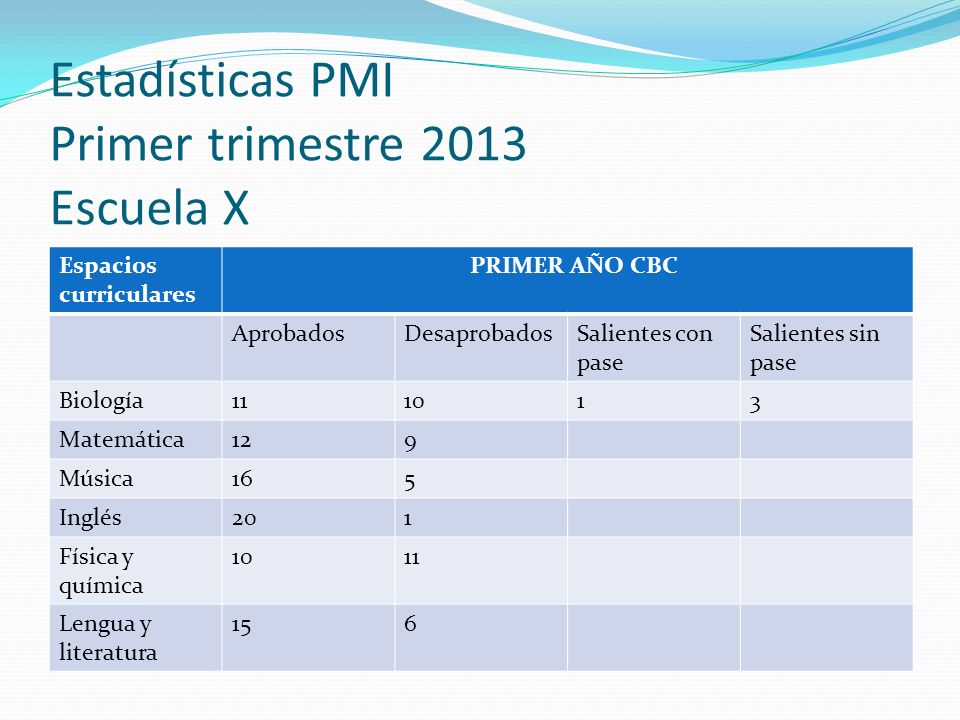 Estadísticas PMI
Primer trimestre 2013
Escuela X

| Espacios curriculares | PRIMER AÑO CBC | | | |
|---|---|---|---|---|
| | Aprobados | Desaprobados | Salientes con pase | Salientes sin pase |
| Biología | 11 | 10 | 1 | 3 |
| Matemática | 12 | 9 | | |
| Música | 16 | 5 | | |
| Inglés | 20 | 1 | | |
| Física y química | 10 | 11 | | |
| Lengua y literatura | 15 | 6 | | |